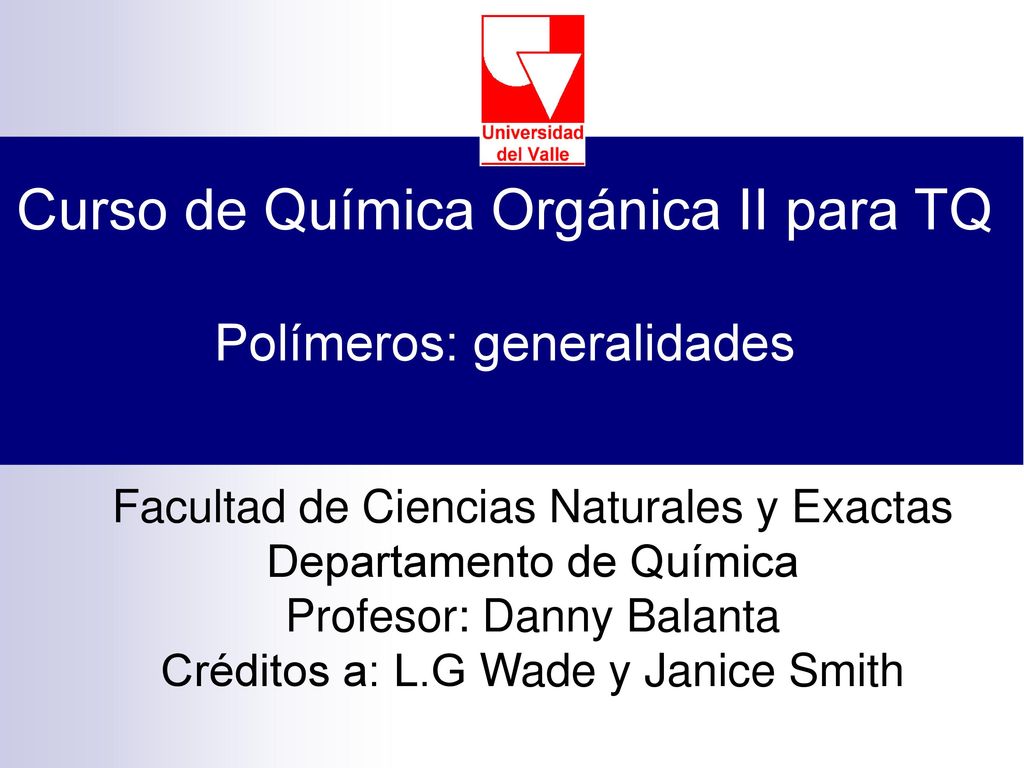 Universidad del Valle

Curso de Química Orgánica II para TQ

Polímeros: generalidades

Facultad de Ciencias Naturales y Exactas
Departamento de Química
Profesor: Danny Balanta
Créditos a: L.G Wade y Janice Smith